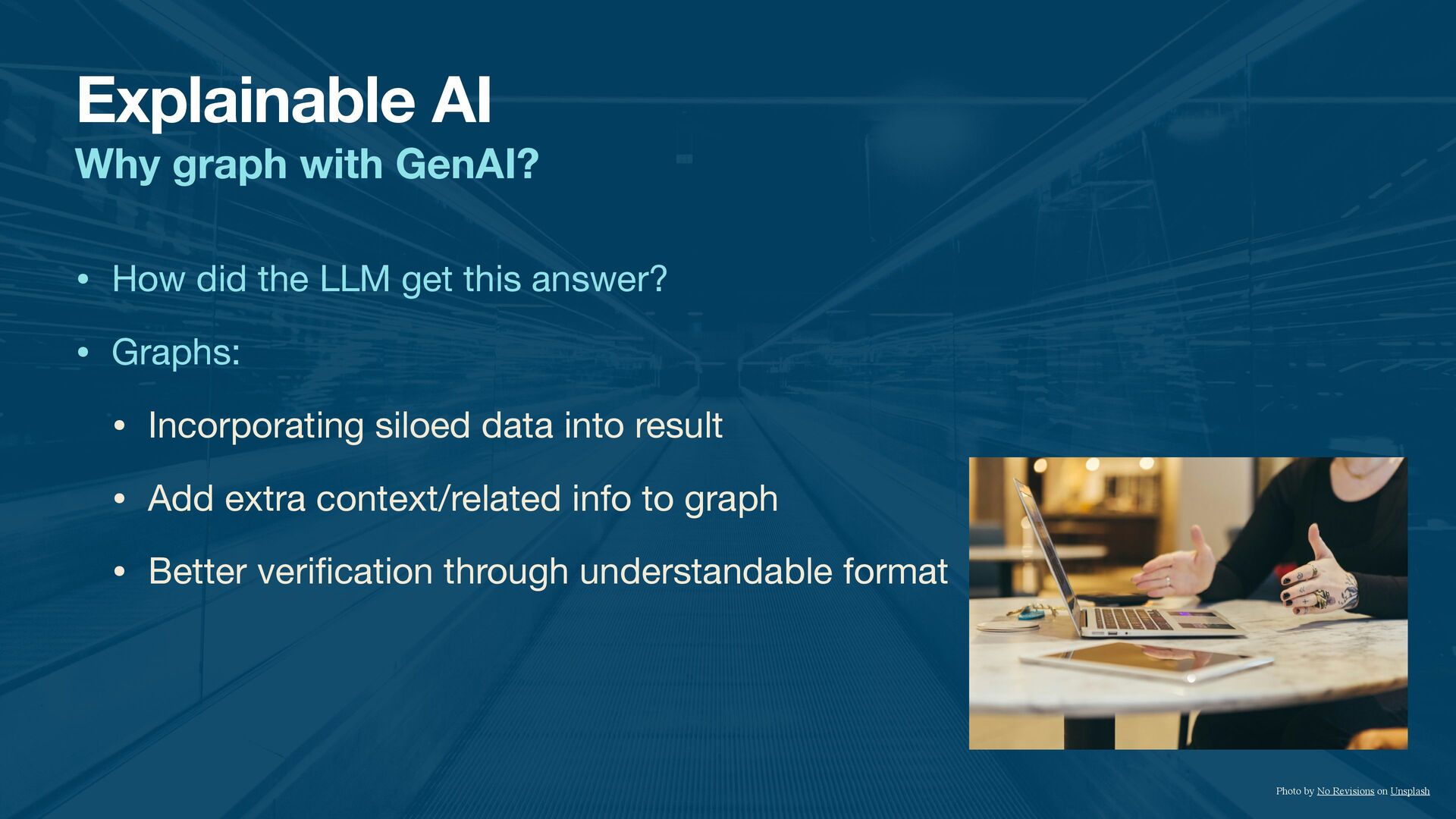 Explainable AI
Why graph with GenAI?

• How did the LLM get this answer?

• Graphs:

• Incorporating siloed data into result

• Add extra context/related info to graph

• Better verification through understandable format

Photo by No Revisions on Unsplash